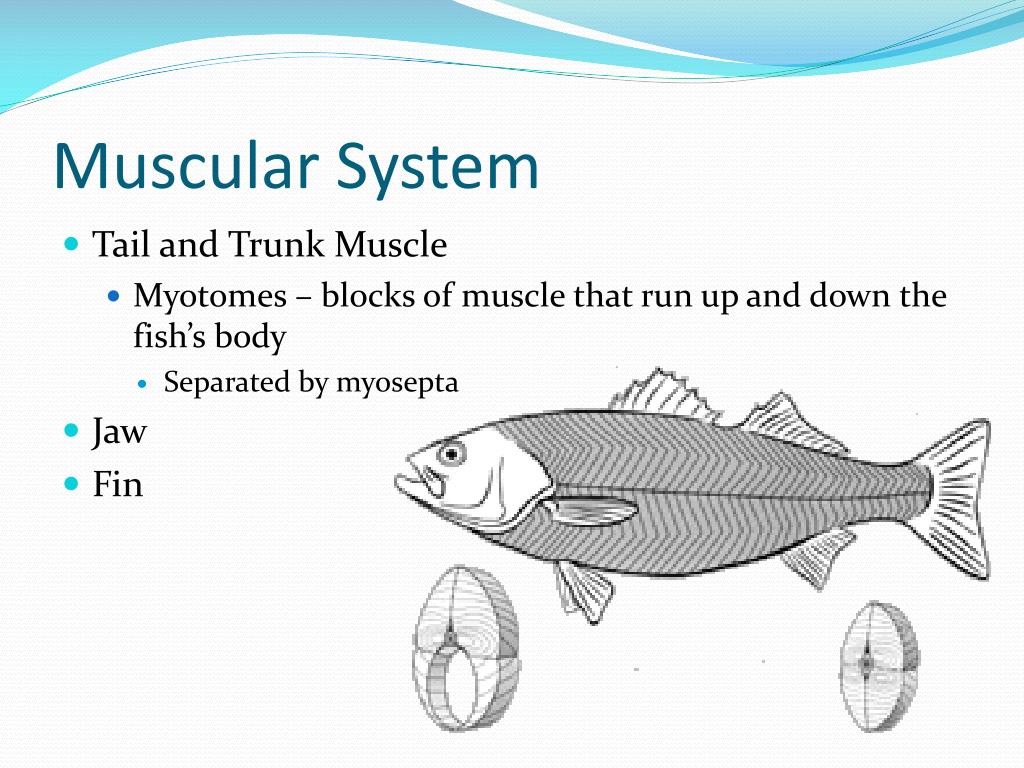 Muscular System

Tail and Trunk Muscle

Myotomes – blocks of muscle that run up and down the fish’s body

Separated by myosepta

Jaw

Fin